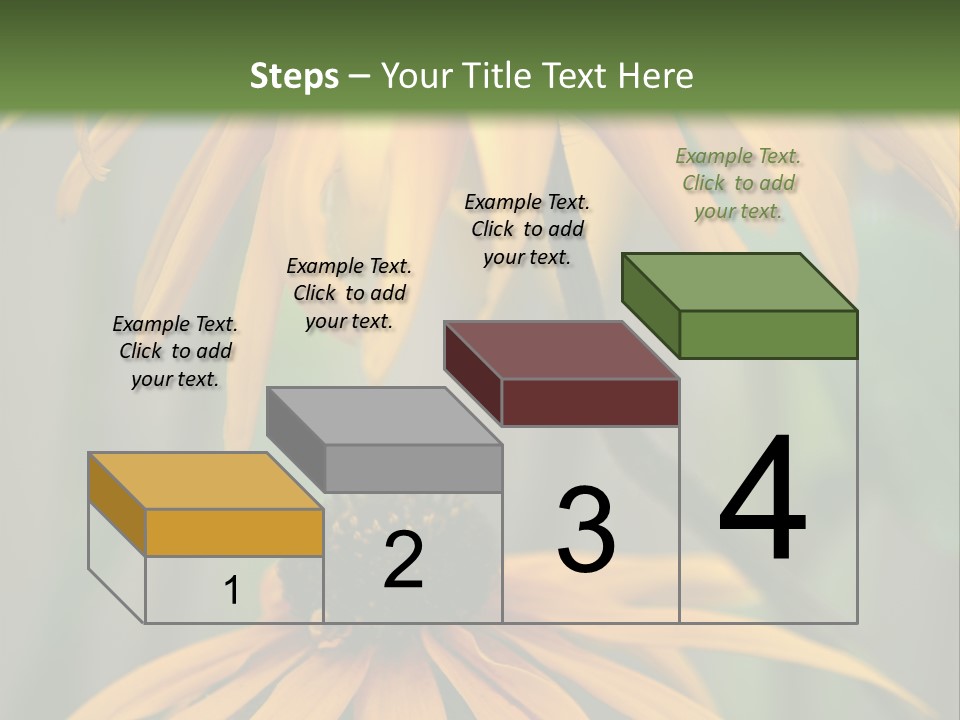 Steps – Your Title Text Here

Example Text. Click to add your text.

Example Text. Click to add your text.

Example Text. Click to add your text.

Example Text. Click to add your text.

1

2

3

4